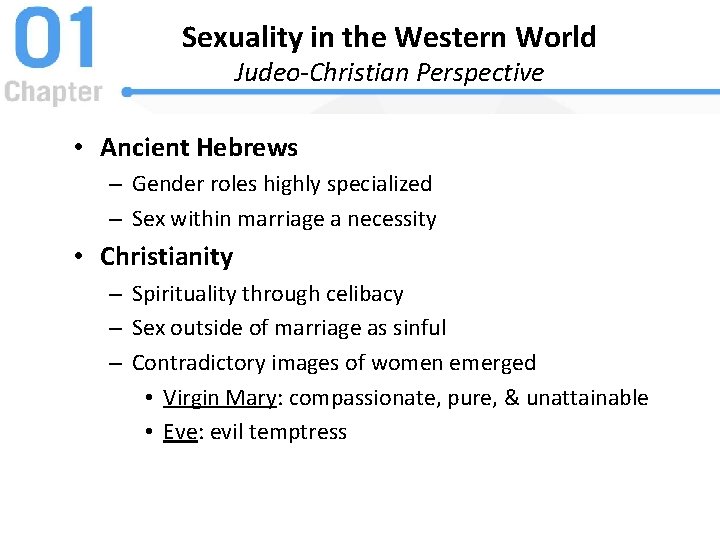 01
Chapter

Sexuality in the Western World
Judeo-Christian Perspective

• Ancient Hebrews
– Gender roles highly specialized
– Sex within marriage a necessity
• Christianity
– Spirituality through celibacy
– Sex outside of marriage as sinful
– Contradictory images of women emerged
• Virgin Mary: compassionate, pure, & unattainable
• Eve: evil temptress